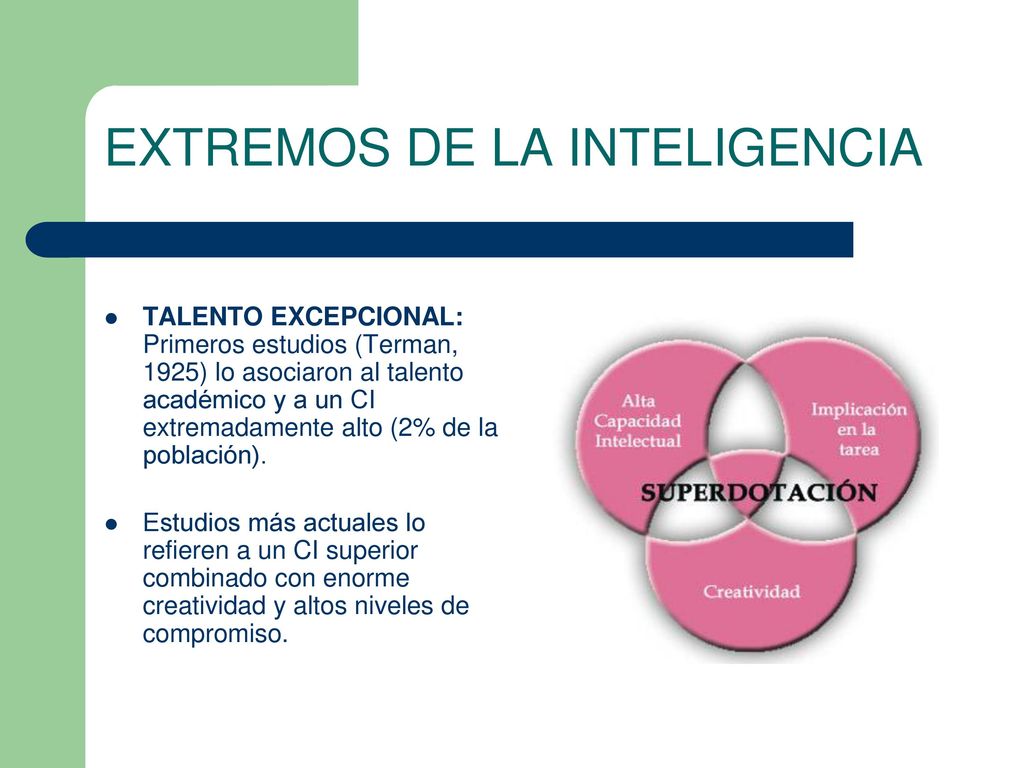 EXTREMOS DE LA INTELIGENCIA

TALENTO EXCEPCIONAL: Primeros estudios (Terman, 1925) lo asociaron al talento académico y a un CI extremadamente alto (2% de la población).

Estudios más actuales lo refieren a un CI superior combinado con enorme creatividad y altos niveles de compromiso.

Alta Capacidad Intelectual

Implicación en la tarea

SUPERDOTACIÓN

Creatividad